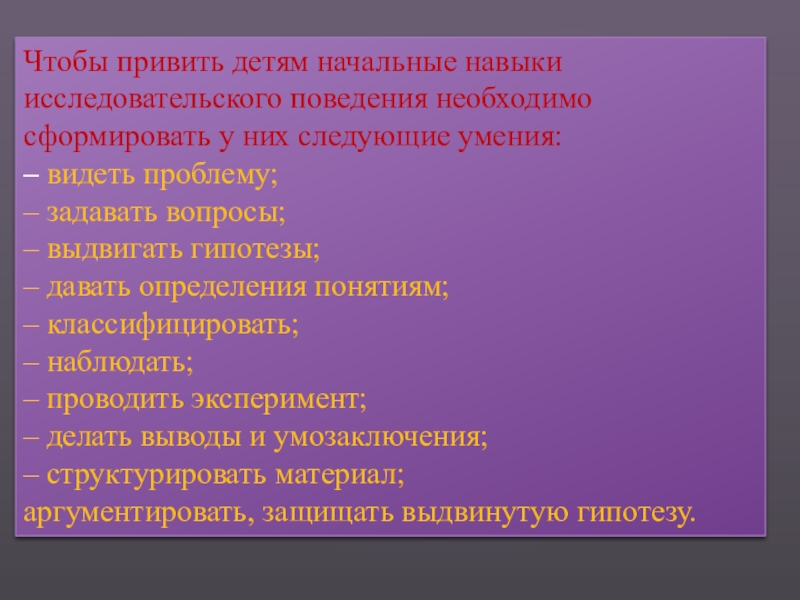 Чтобы привить детям начальные навыки исследовательского поведения необходимо сформировать у них следующие умения:
– видеть проблему;
– задавать вопросы;
– выдвигать гипотезы;
– давать определения понятиям;
– классифицировать;
– наблюдать;
– проводить эксперимент;
– делать выводы и умозаключения;
– структурировать материал;
аргументировать, защищать выдвинутую гипотезу.